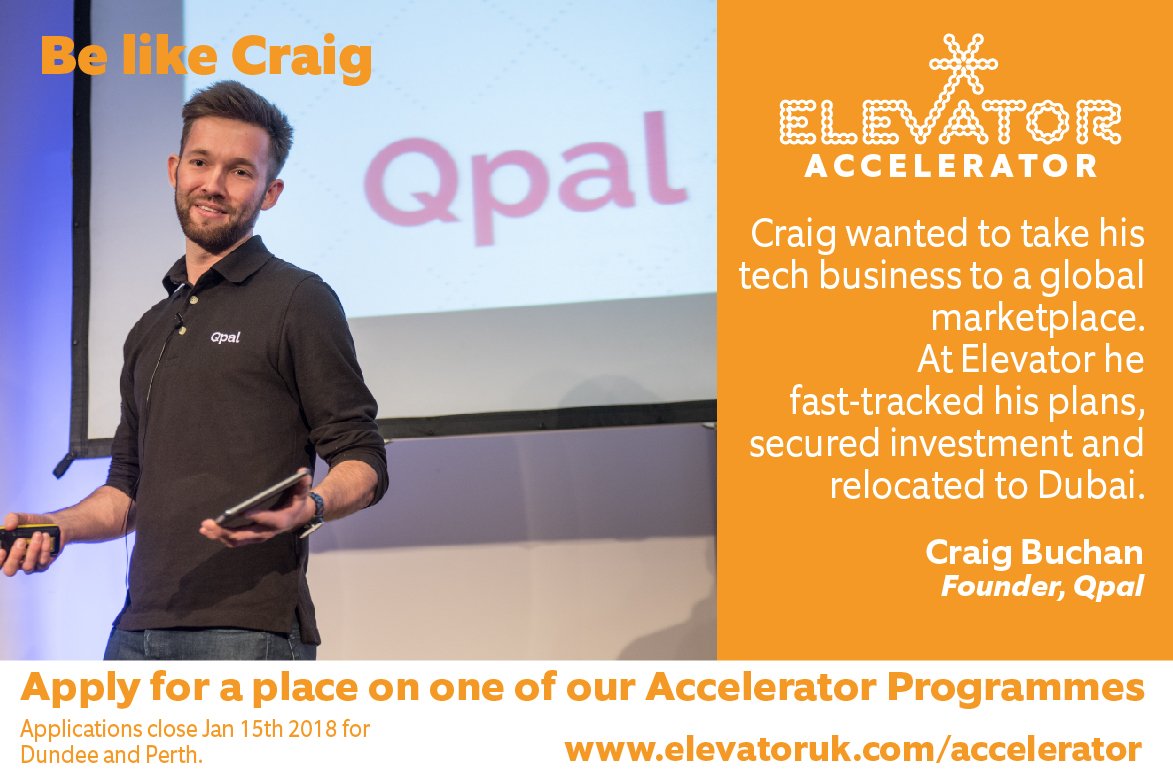 Be like Craig

Qpal

Qpal

ELEVATOR
ACCELERATOR

Craig wanted to take his tech business to a global marketplace. At Elevator he fast-tracked his plans, secured investment and relocated to Dubai.

Craig Buchan
Founder, Qpal

Apply for a place on one of our Accelerator Programmes

Applications close Jan 15th 2018 for Dundee and Perth.

www.elevatoruk.com/accelerator